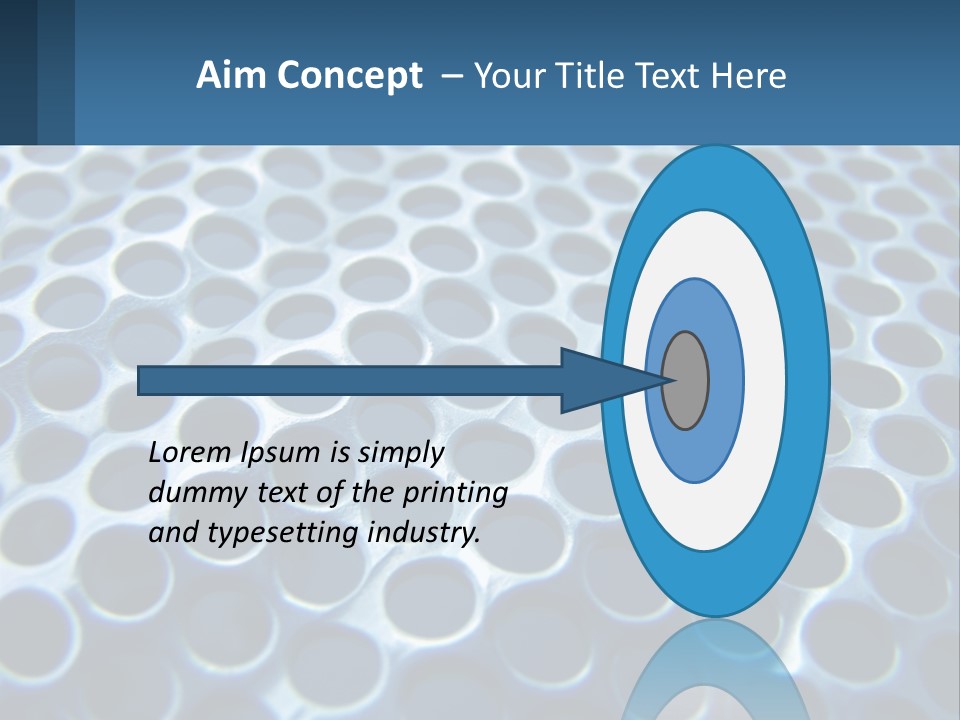 Aim Concept – Your Title Text Here

Lorem Ipsum is simply dummy text of the printing and typesetting industry.